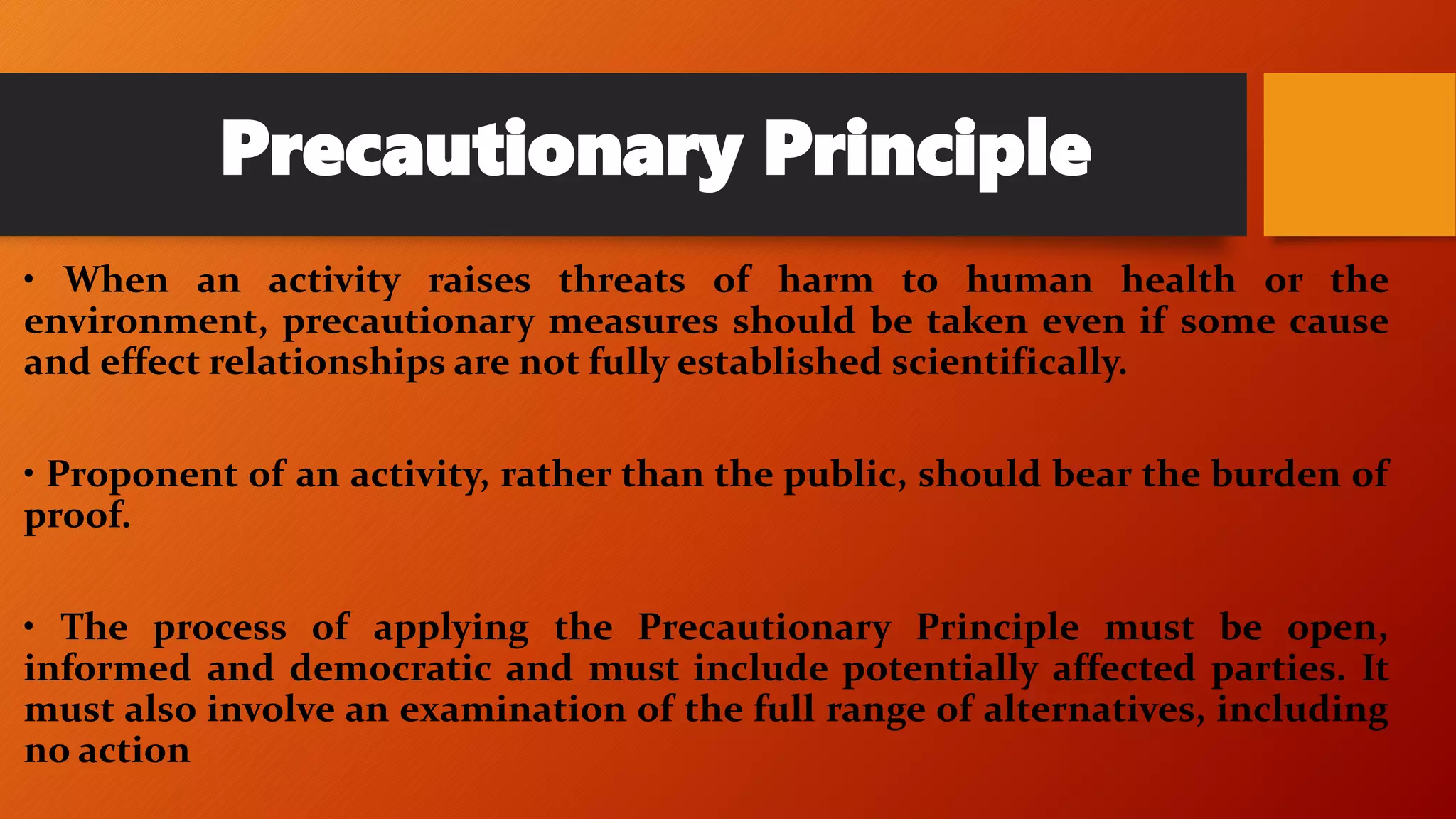 Precautionary Principle

• When an activity raises threats of harm to human health or the environment, precautionary measures should be taken even if some cause and effect relationships are not fully established scientifically.

• Proponent of an activity, rather than the public, should bear the burden of proof.

• The process of applying the Precautionary Principle must be open, informed and democratic and must include potentially affected parties. It must also involve an examination of the full range of alternatives, including no action